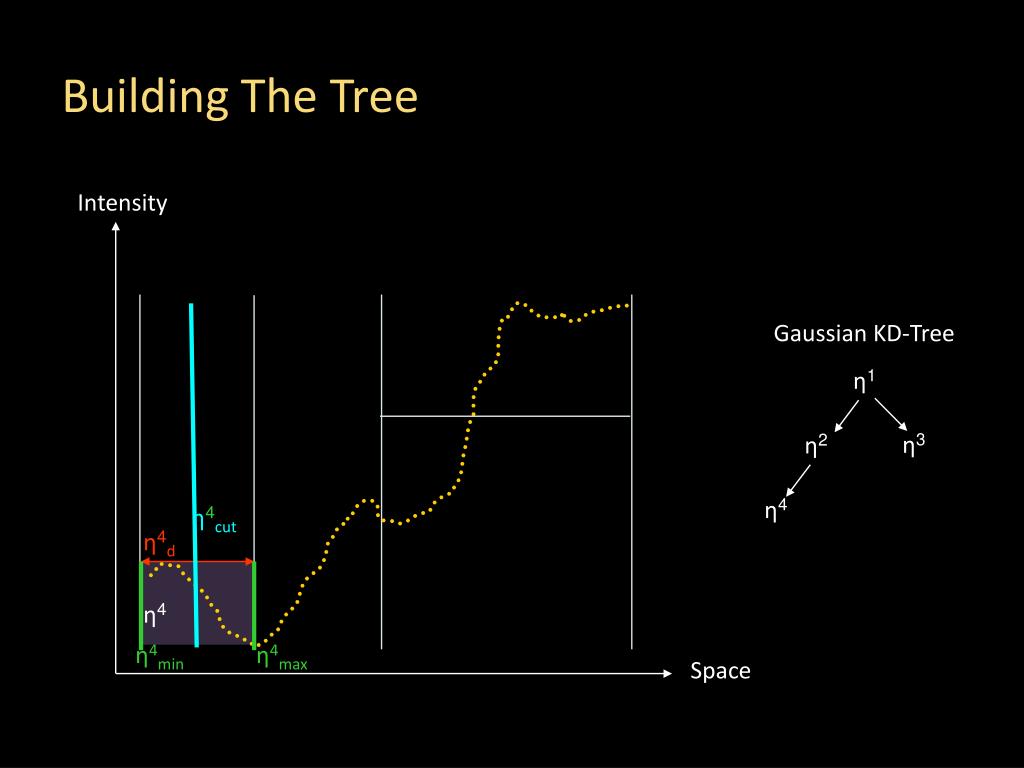 Building The Tree

Intensity

$\eta^4_{cut}$

$\eta^4_d$

$\eta^4$

$\eta^4_{min}$

$\eta^4_{max}$

Space

Gaussian KD-Tree

$\eta^1$

$\eta^2$

$\eta^3$

$\eta^4$